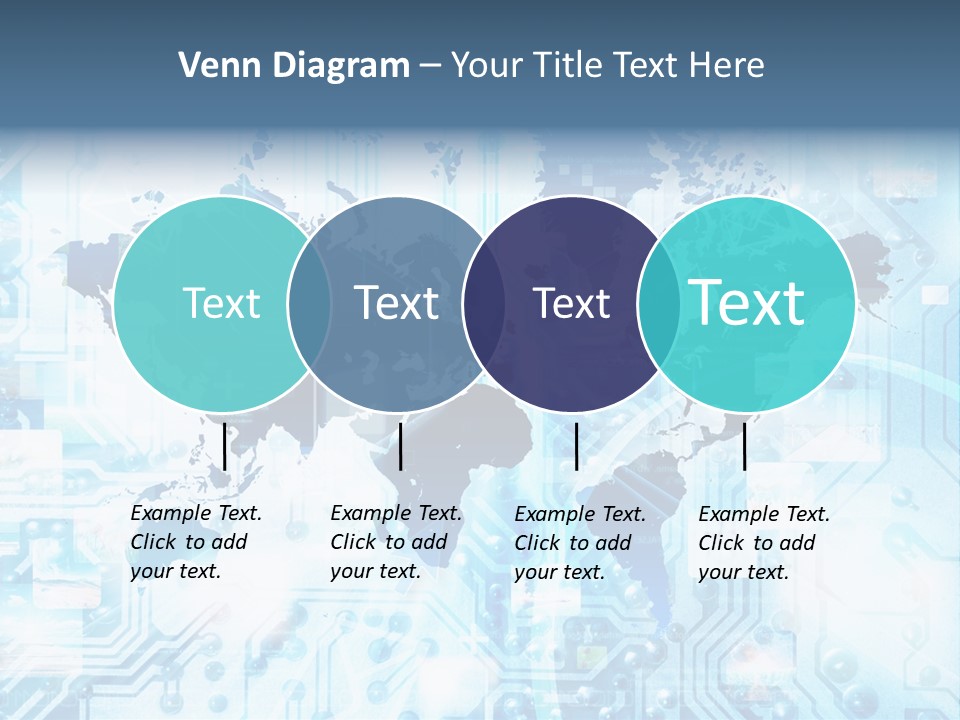 Venn Diagram – Your Title Text Here

Text

Text

Text

Text

Example Text. Click to add your text.

Example Text. Click to add your text.

Example Text. Click to add your text.

Example Text. Click to add your text.